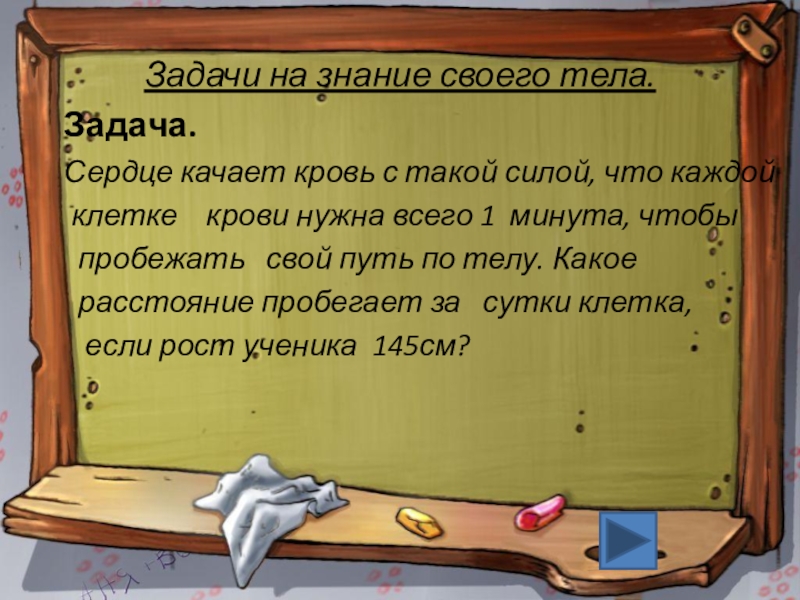 Задачи на знание своего тела.

Задача.

Сердце качает кровь с такой силой, что каждой клетке крови нужна всего 1 минута, чтобы пробежать свой путь по телу. Какое расстояние пробегает за сутки клетка, если рост ученика 145см?